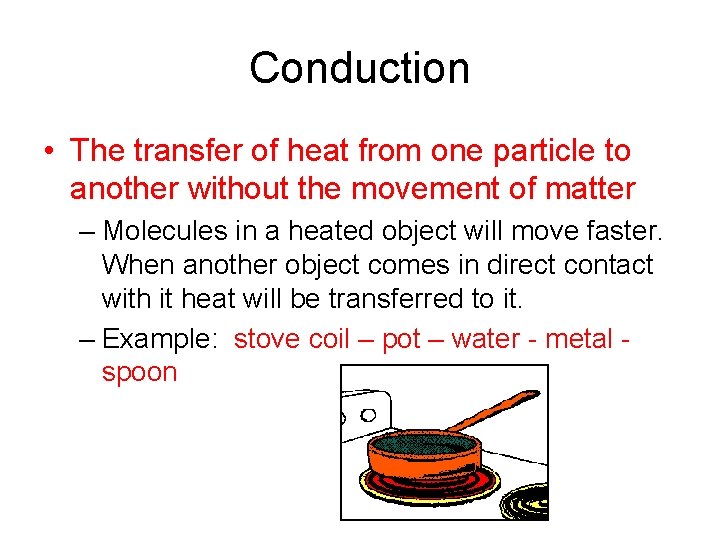 Conduction

• The transfer of heat from one particle to another without the movement of matter

– Molecules in a heated object will move faster. When another object comes in direct contact with it heat will be transferred to it.

– Example: stove coil – pot – water - metal - spoon